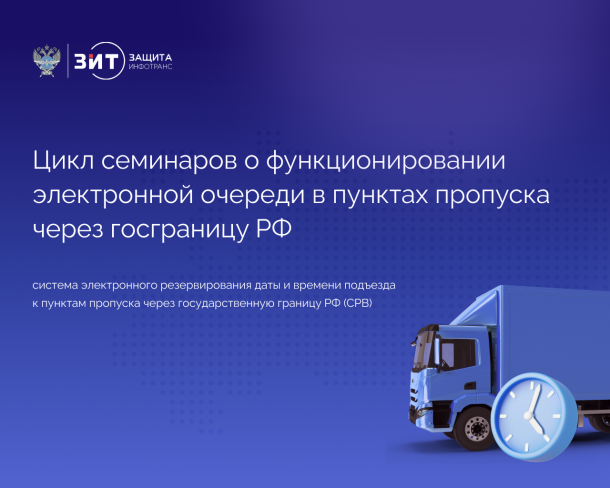 ЗИТ ЗАЩИТА ИНФОТРАНС

Цикл семинаров о функционировании электронной очереди в пунктах пропуска через госграницу РФ

система электронного резервирования даты и времени подъезда к пунктам пропуска через государственную границу РФ (СРВ)